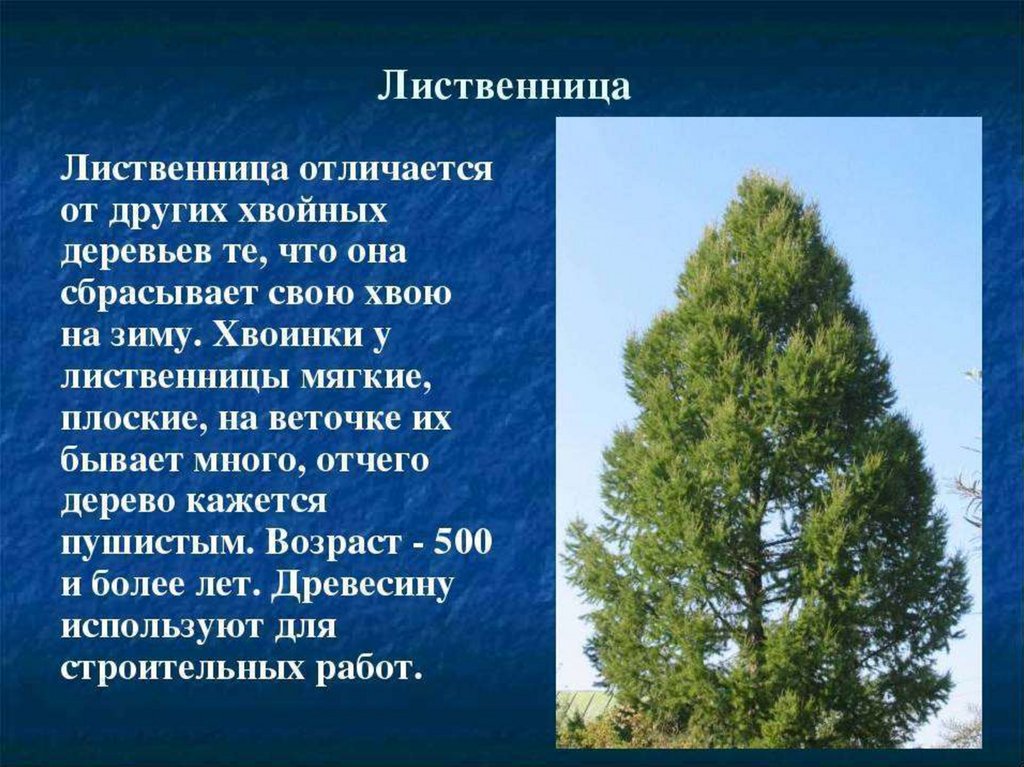 Лиственница

Лиственница отличается от других хвойных деревьев те, что она сбрасывает свою хвою на зиму. Хвоинки у лиственницы мягкие, плоские, на веточке их бывает много, отчего дерево кажется пушистым. Возраст - 500 и более лет. Древесину используют для строительных работ.